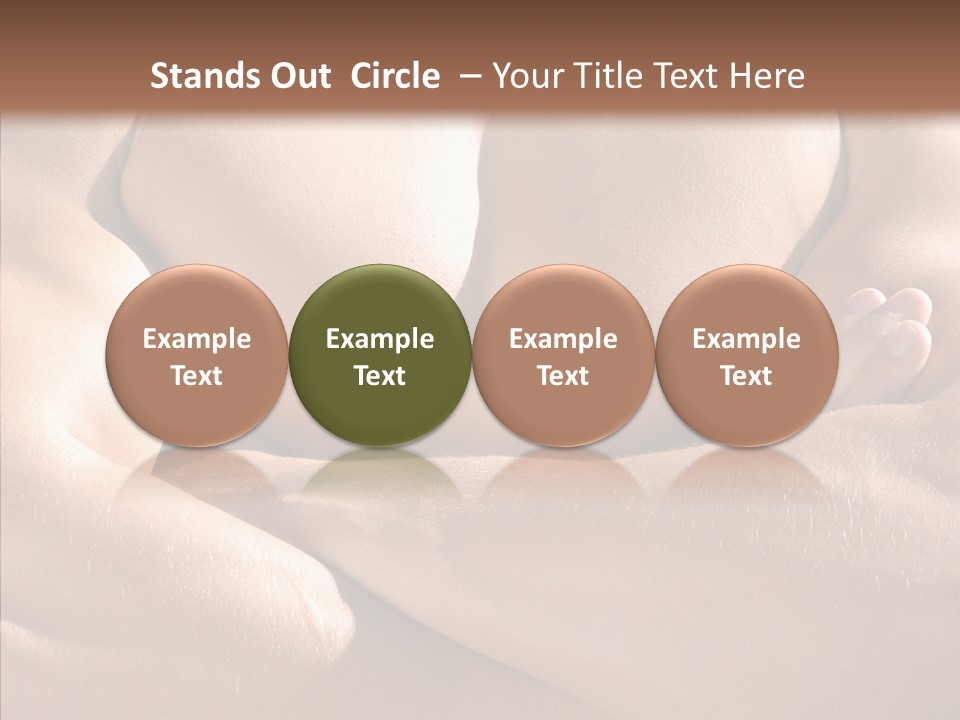 Stands Out Circle – Your Title Text Here

Example Text

Example Text

Example Text

Example Text